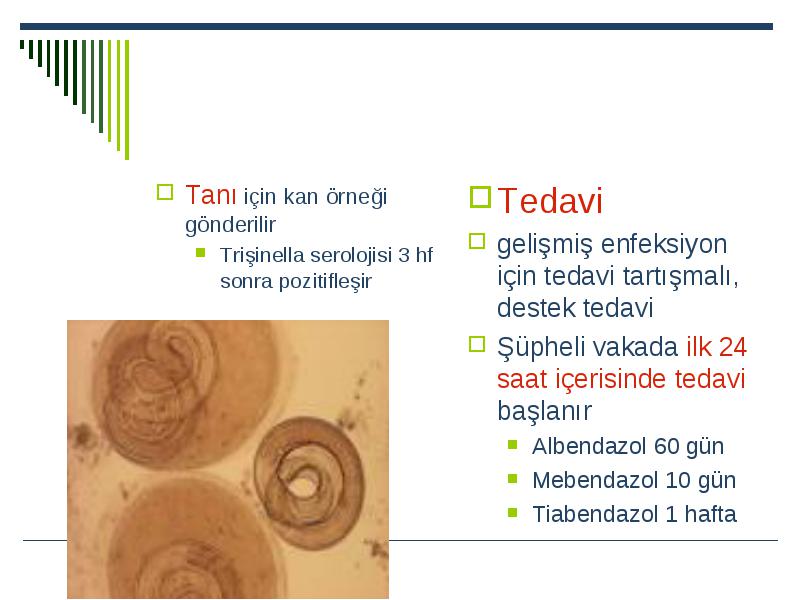 Tanı için kan örneği gönderilir

Trişinella serolojisi 3 hf sonra pozitifleşir

Tedavi

gelişmiş enfeksiyon için tedavi tartışmalı, destek tedavi

Şüpheli vakada ilk 24 saat içerisinde tedavi başlanır

Albendazol 60 gün

Mebendazol 10 gün

Tiabendazol 1 hafta